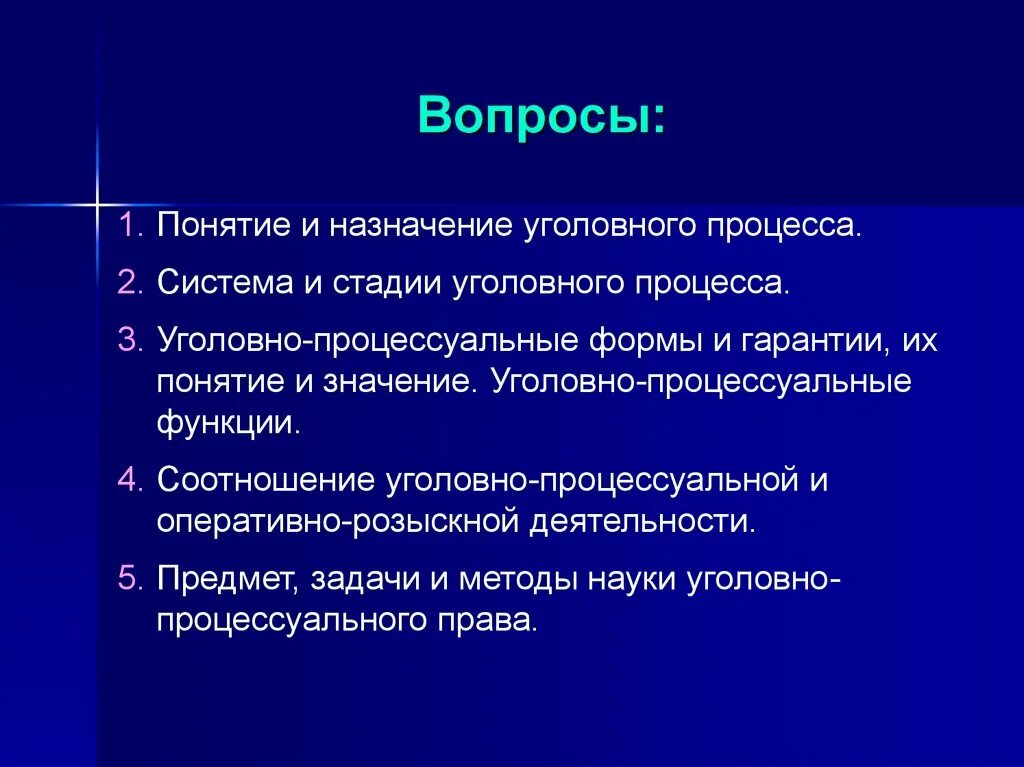 Вопросы:

1. Понятие и назначение уголовного процесса.
2. Система и стадии уголовного процесса.
3. Уголовно-процессуальные формы и гарантии, их понятие и значение. Уголовно-процессуальные функции.
4. Соотношение уголовно-процессуальной и оперативно-розыскной деятельности.
5. Предмет, задачи и методы науки уголовно-процессуального права.